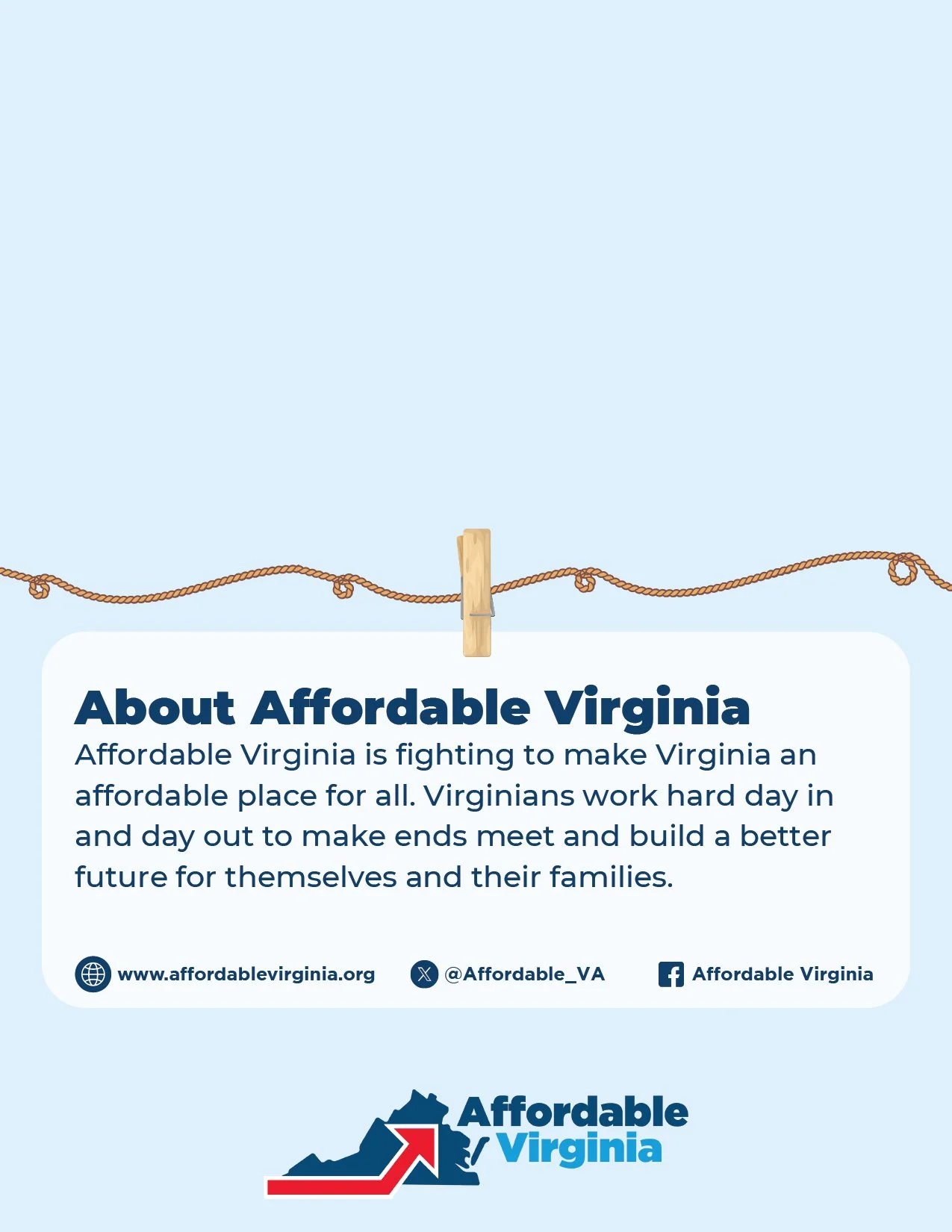 About Affordable Virginia

Affordable Virginia is fighting to make Virginia an affordable place for all. Virginians work hard day in and day out to make ends meet and build a better future for themselves and their families.

www.affordablevirginia.org @Affordable_VA Affordable Virginia

Affordable Virginia